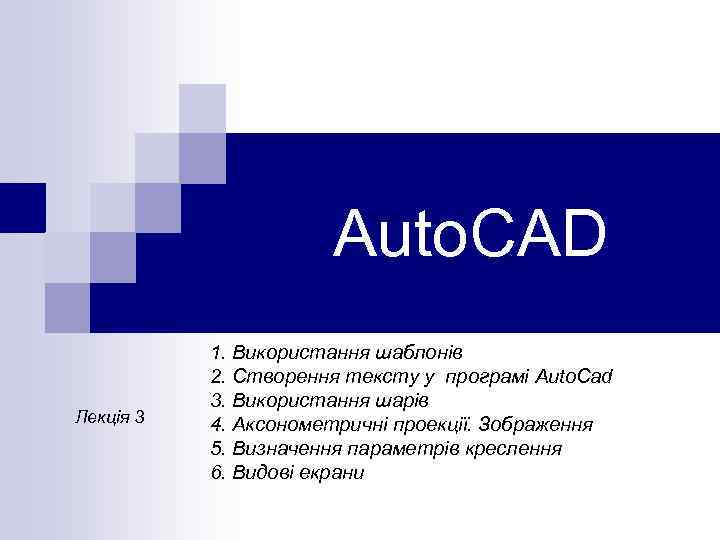 AutoCAD

Лекція 3

1. Використання шаблонів
2. Створення тексту у програмі AutoCad
3. Використання шарів
4. Аксонометричні проекції. Зображення
5. Визначення параметрів креслення
6. Видові екрани